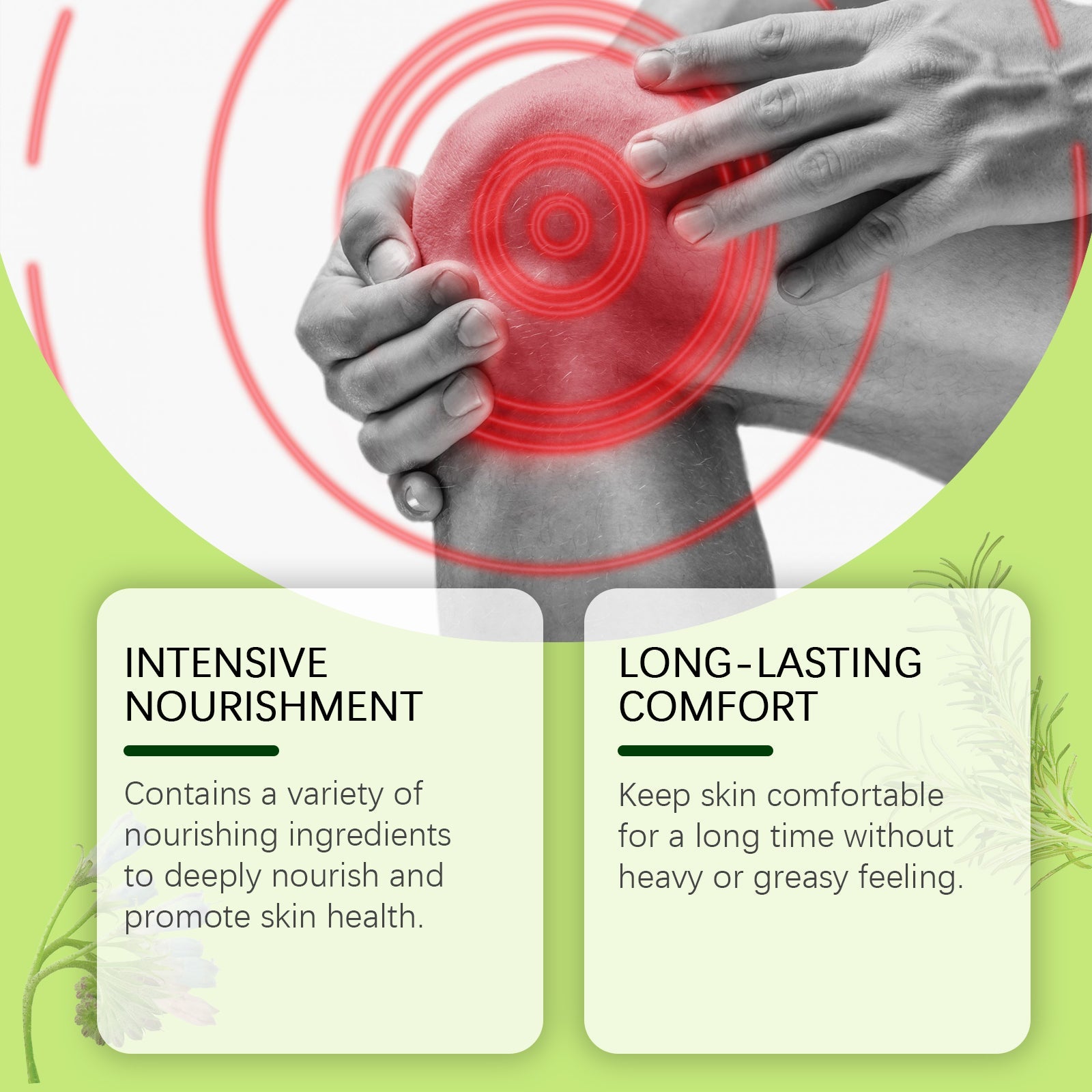 INTENSIVE NOURISHMENT

Contains a variety of nourishing ingredients to deeply nourish and promote skin health.

LONG-LASTING COMFORT

Keep skin comfortable for a long time without heavy or greasy feeling.